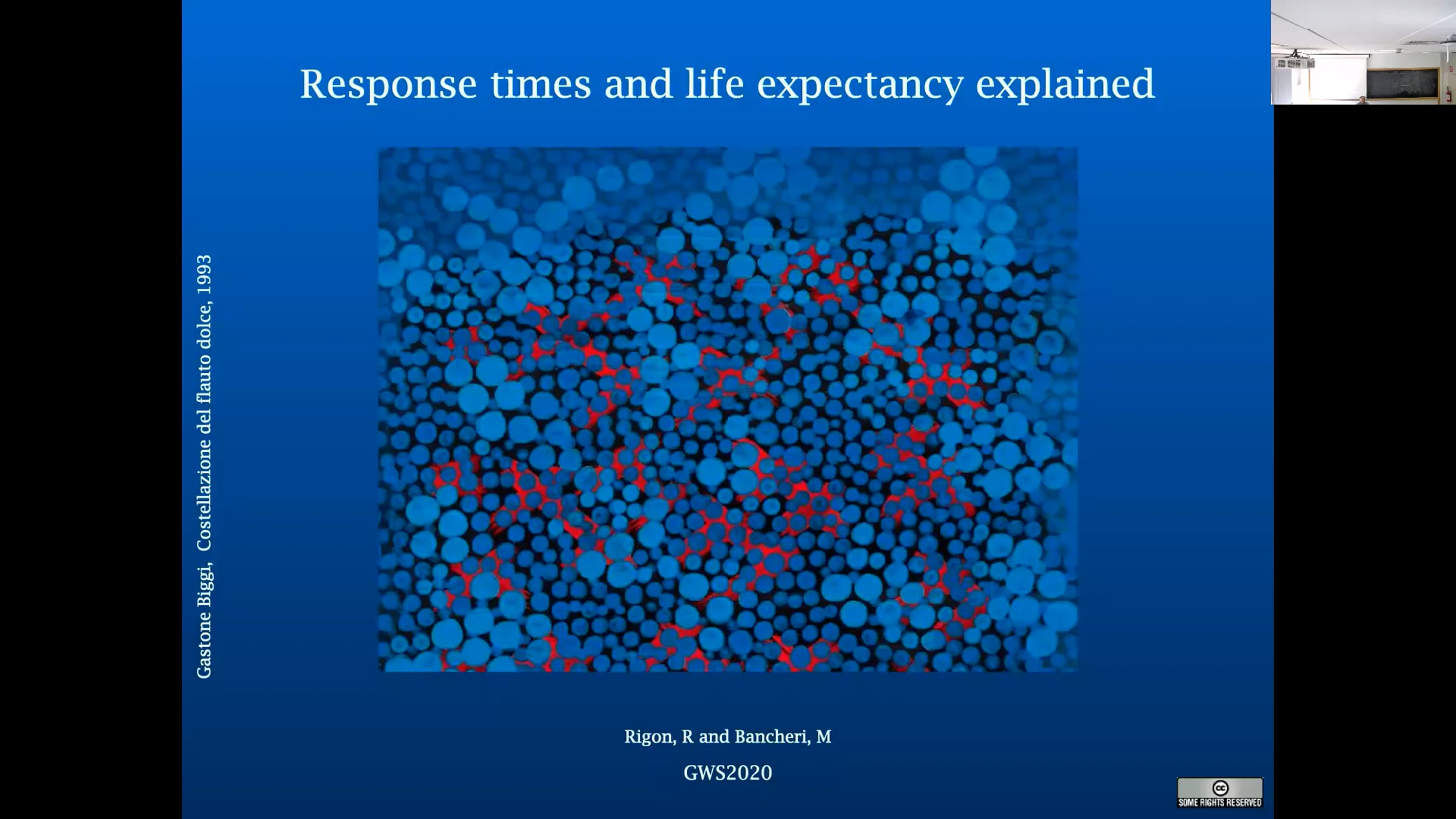 Response times and life expectancy explained

Gastone Biggi, Costellazione del flauto dolce, 1993

Rigon, R and Bancheri, M

GWS2020

SOME RIGHTS RESERVED